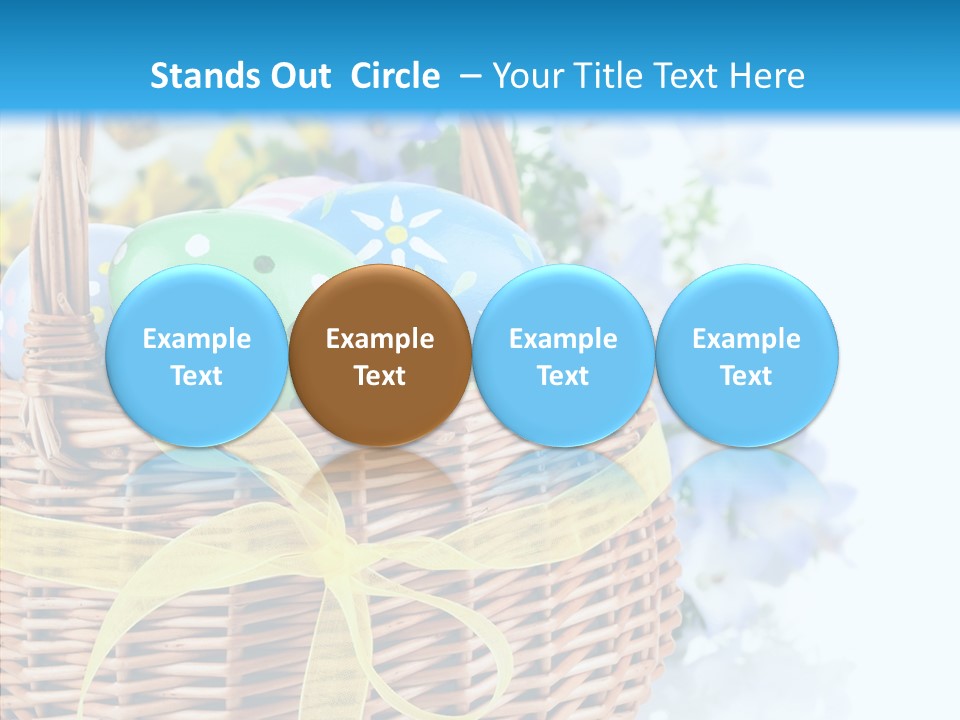 Stands Out Circle – Your Title Text Here

Example Text

Example Text

Example Text

Example Text